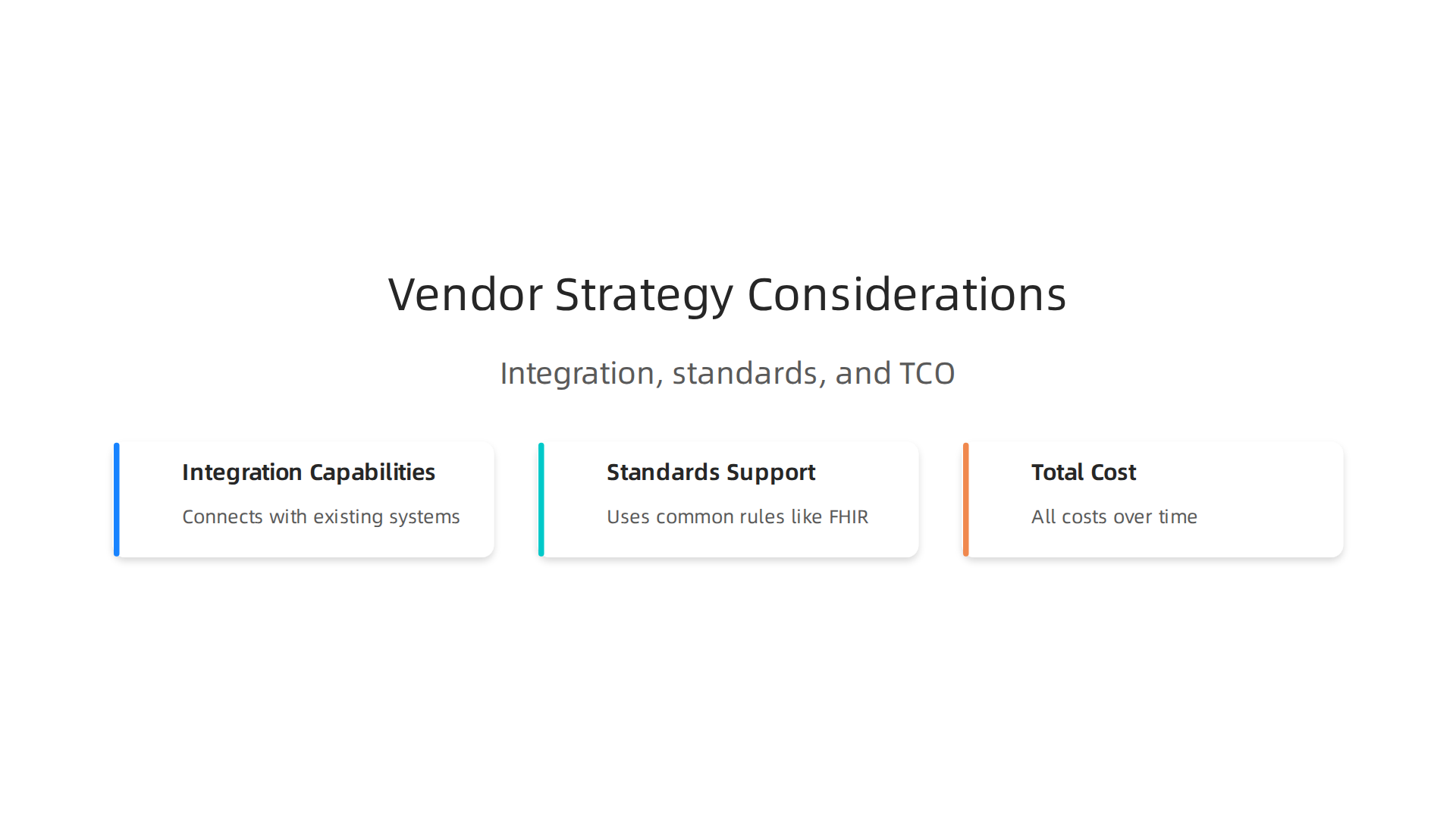 Vendor Strategy Considerations

Integration, standards, and TCO

Integration Capabilities

Connects with existing systems

Standards Support

Uses common rules like FHIR

Total Cost

All costs over time